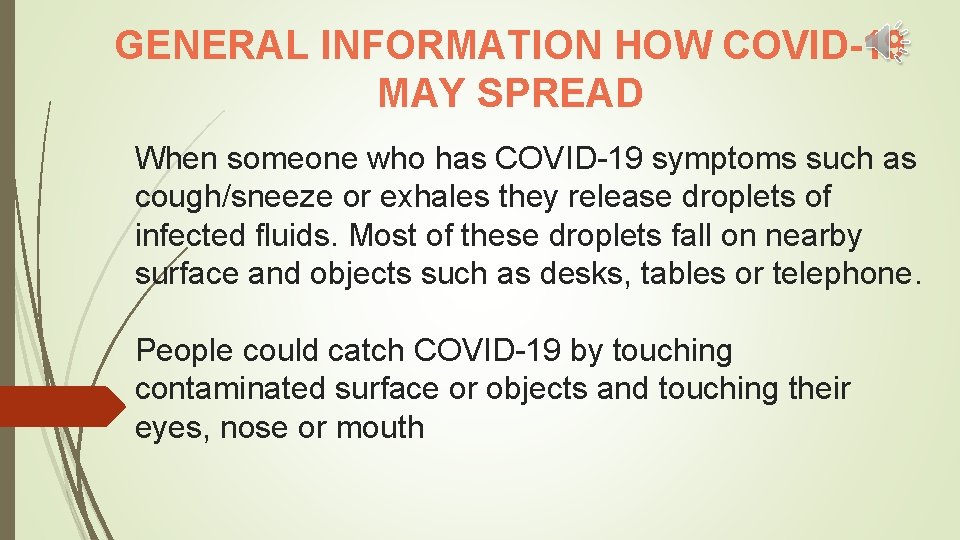 GENERAL INFORMATION HOW COVID-19 MAY SPREAD

When someone who has COVID-19 symptoms such as cough/sneeze or exhales they release droplets of infected fluids. Most of these droplets fall on nearby surface and objects such as desks, tables or telephone.

People could catch COVID-19 by touching contaminated surface or objects and touching their eyes, nose or mouth